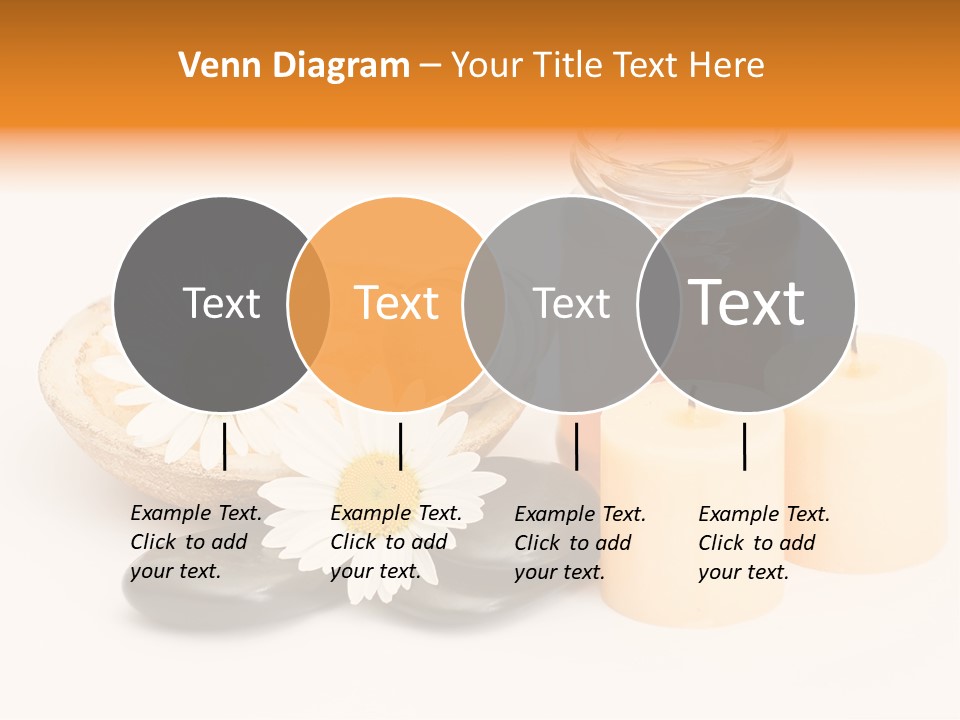 Venn Diagram – Your Title Text Here

Text

Text

Text

Text

Example Text. Click to add your text.

Example Text. Click to add your text.

Example Text. Click to add your text.

Example Text. Click to add your text.